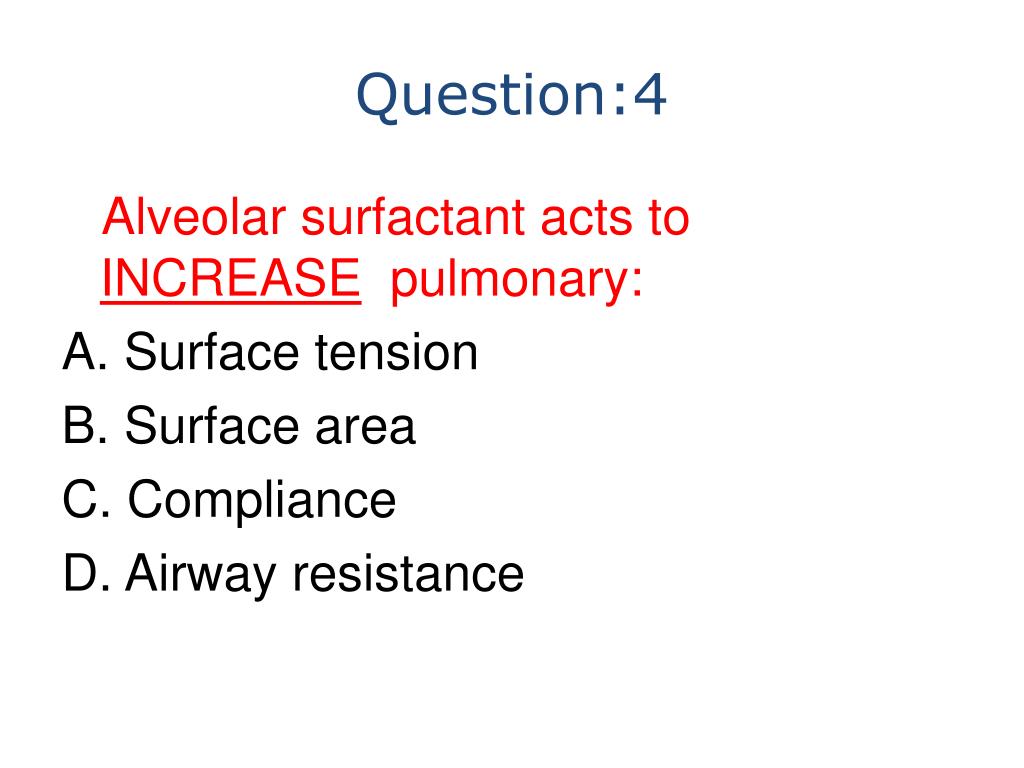 Question:4

Alveolar surfactant acts to INCREASE pulmonary:

A. Surface tension
B. Surface area
C. Compliance
D. Airway resistance